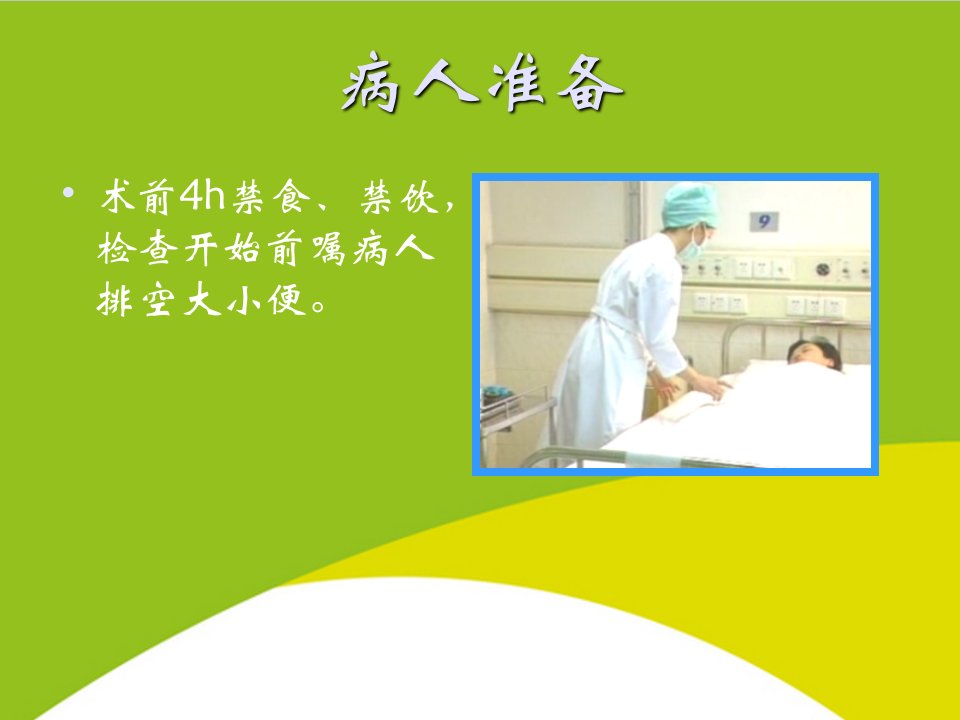 病人准备

• 术前4h禁食、禁饮，检查开始前嘱病人排空大小便。